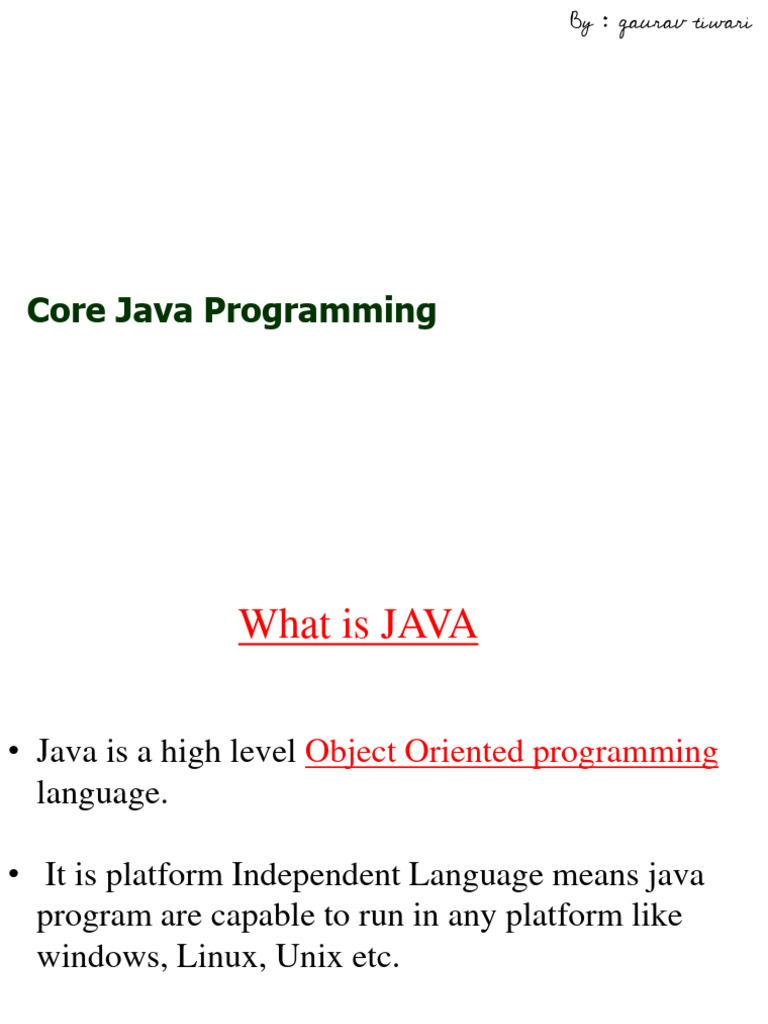 By : gaurav tiwari

Core Java Programming

What is JAVA

• Java is a high level Object Oriented programming language.

• It is platform Independent Language means java program are capable to run in any platform like windows, Linux, Unix etc.